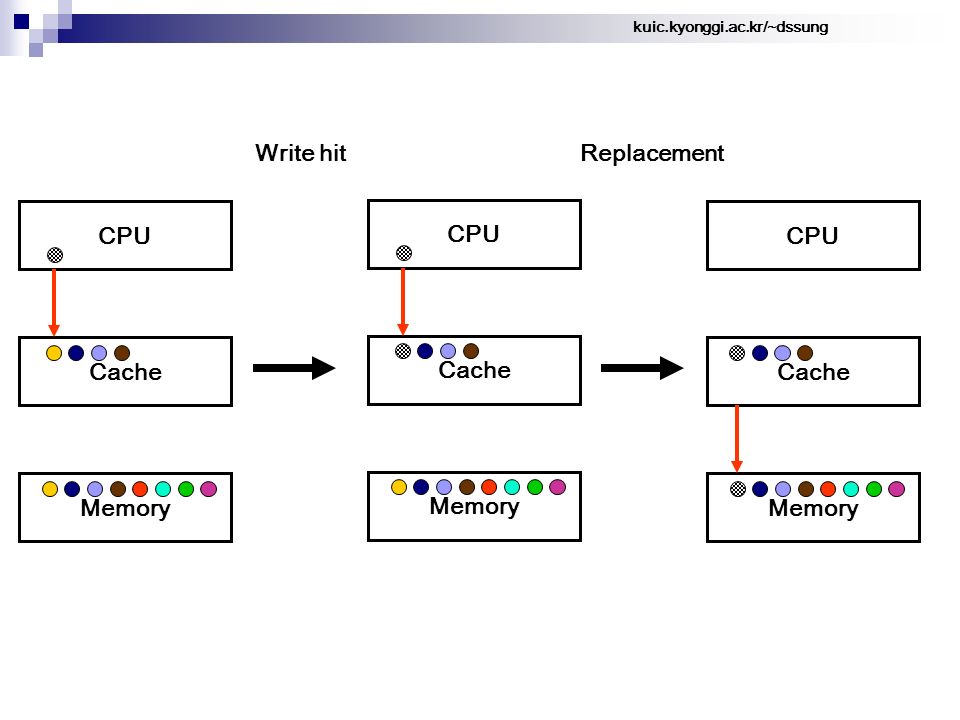 kuic.kyonggi.ac.kr/~dssung

Write hit

Replacement

CPU

Cache

Memory

CPU

Cache

Memory

CPU

Cache

Memory